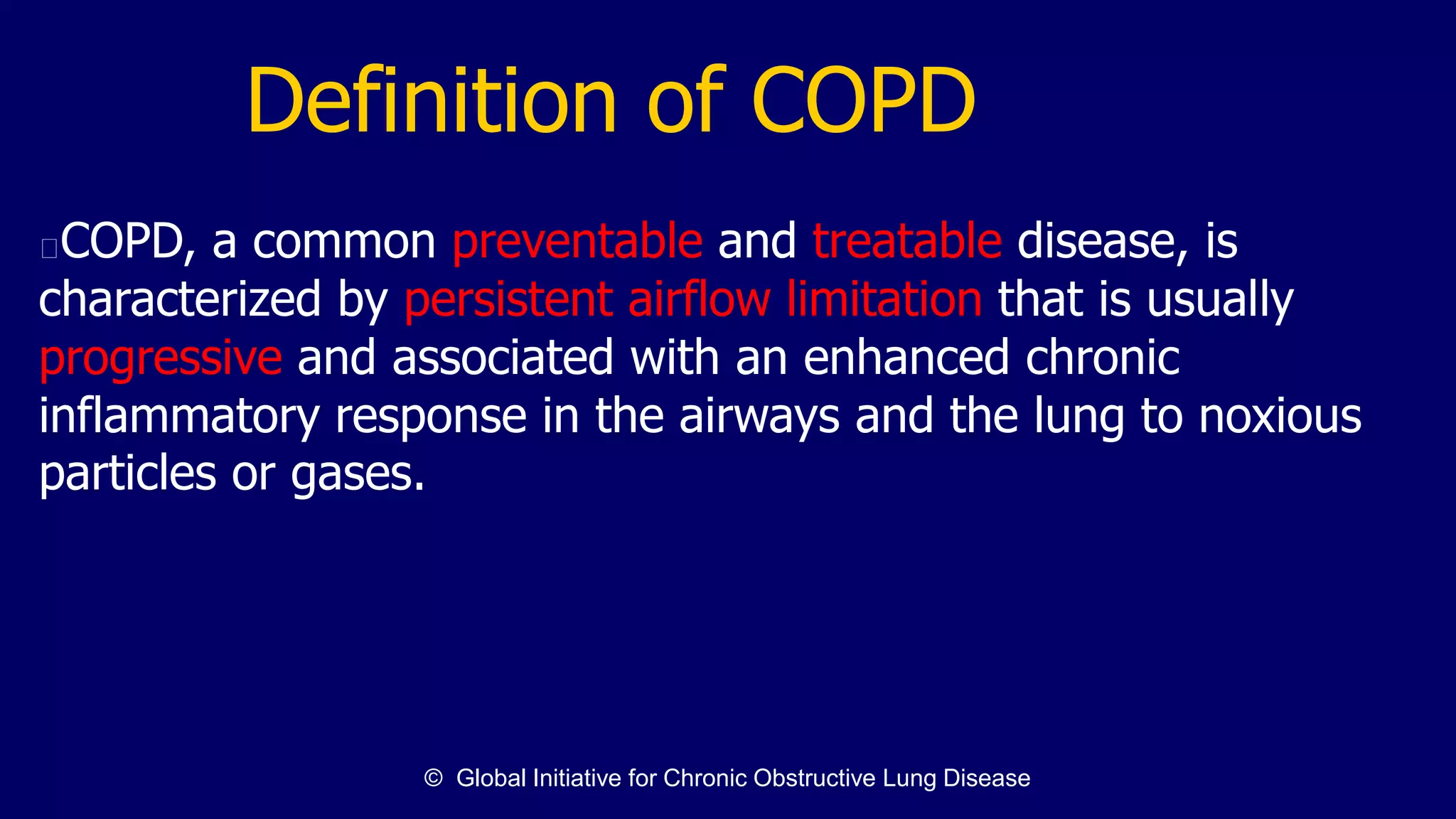 Definition of COPD

COPD, a common preventable and treatable disease, is characterized by persistent airflow limitation that is usually progressive and associated with an enhanced chronic inflammatory response in the airways and the lung to noxious particles or gases.

© Global Initiative for Chronic Obstructive Lung Disease